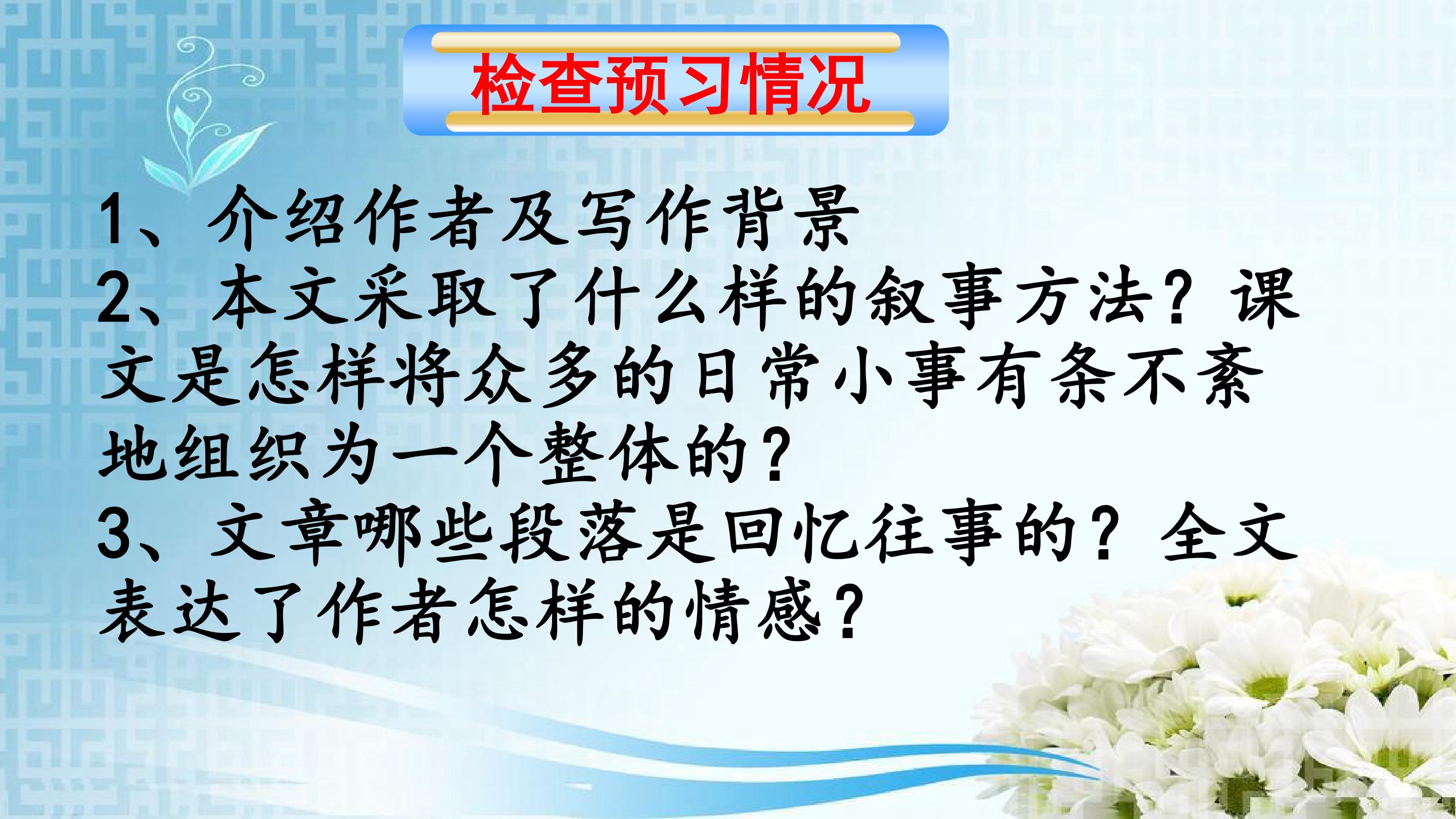 检查预习情况

1、介绍作者及写作背景
2、本文采取了什么样的叙事方法？课文是怎样将众多的日常小事有条不紊地组织为一个整体的？
3、文章哪些段落是回忆往事的？全文表达了作者怎样的情感？